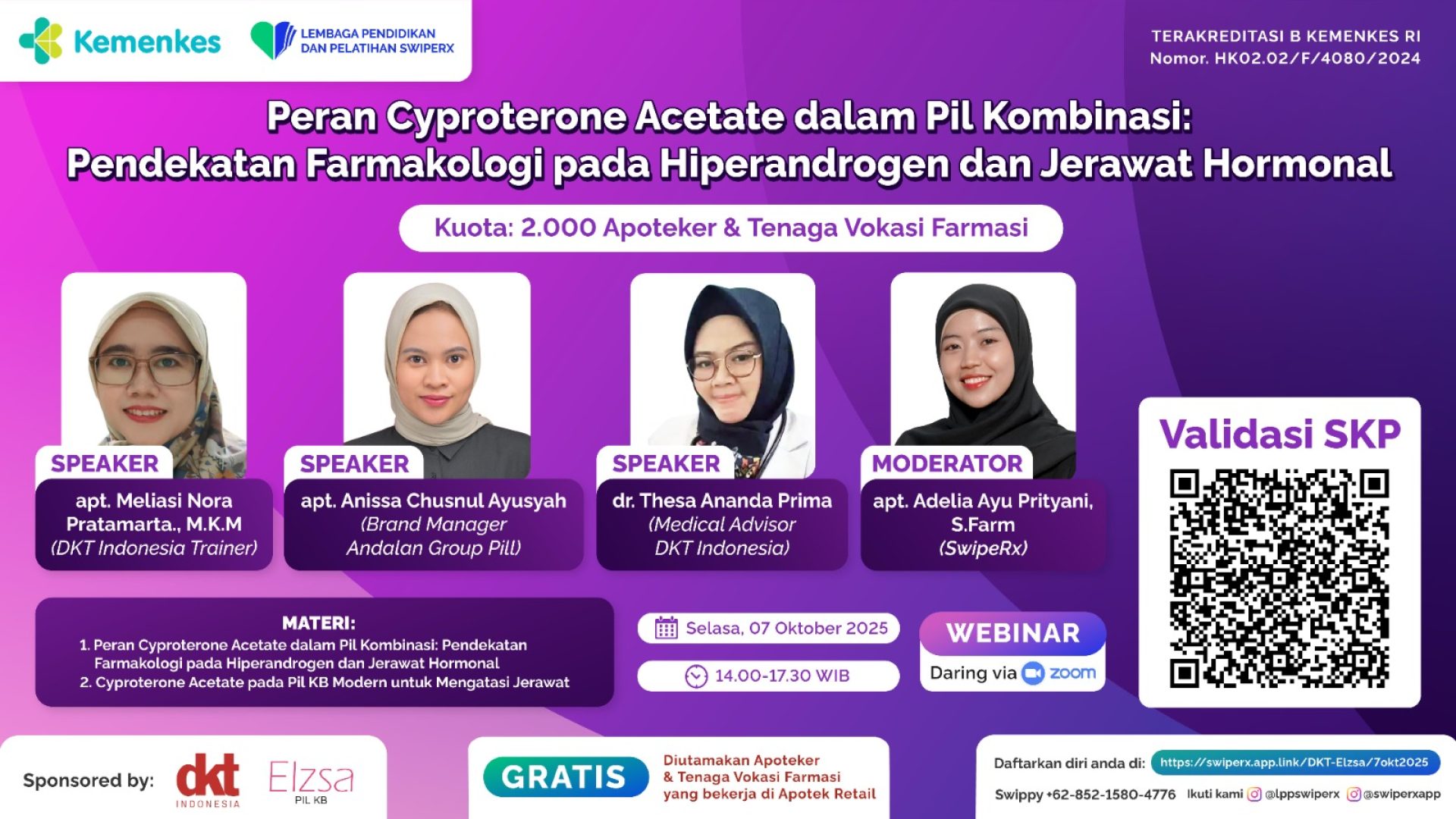 Kemenkes

LEMBAGA PENDIDIKAN DAN PELATIHAN SWIPERX

TERAKREDITASI B KEMENKES RI
Nomor. HK02.02/F/4080/2024

Peran Cyproterone Acetate dalam Pil Kombinasi: Pendekatan Farmakologi pada Hiperandrogen dan Jerawat Hormonal

Kuota: 2.000 Apoteker & Tenaga Vokasi Farmasi

SPEAKER
apt. Meliasi Nora Pratamarta., M.K.M
(DKT Indonesia Trainer)

SPEAKER
apt. Anissa Chusnul Ayusyah
(Brand Manager Andalan Group Pill)

SPEAKER
dr. Thesa Ananda Prima
(Medical Advisor DKT Indonesia)

MODERATOR
apt. Adelia Ayu Prityani, S.Farm
(SwipeRx)

Validasi SKP

MATERI:
1. Peran Cyproterone Acetate dalam Pil Kombinasi: Pendekatan Farmakologi pada Hiperandrogen dan Jerawat Hormonal
2. Cyproterone Acetate pada Pil KB Modern untuk Mengatasi Jerawat

Selasa, 07 Oktober 2025

14.00-17.30 WIB

WEBINAR
Daring via zoom

Sponsored by: dkt INDONESIA Elzsa PIL KB

GRATIS
Diutamakan Apoteker & Tenaga Vokasi Farmasi yang bekerja di Apotek Retail

Daftarkan diri anda di: https://swiperx.app.link/DKT-Elzsa/7okt2025
Swippy +62-852-1580-4776 Ikuti kami @lppswiperx @swiperxapp